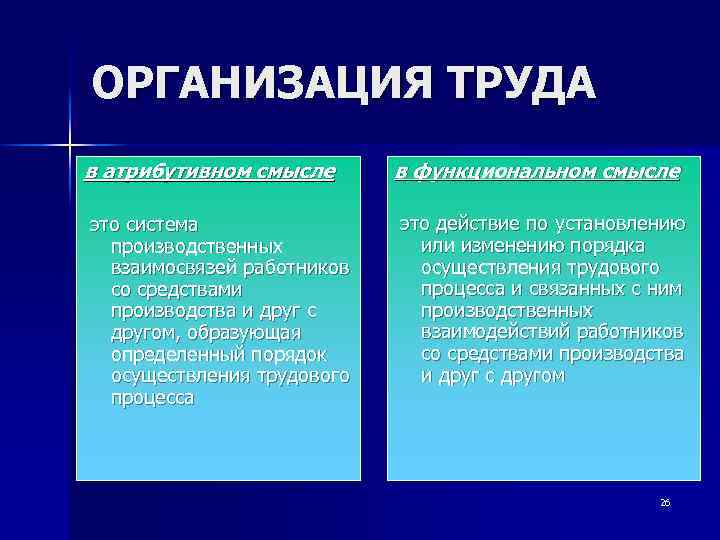 ОРГАНИЗАЦИЯ ТРУДА

в атрибутивном смысле

это система производственных взаимосвязей работников со средствами производства и друг с другом, образующая определенный порядок осуществления трудового процесса

в функциональном смысле

это действие по установлению или изменению порядка осуществления трудового процесса и связанных с ним производственных взаимодействий работников со средствами производства и друг с другом

26